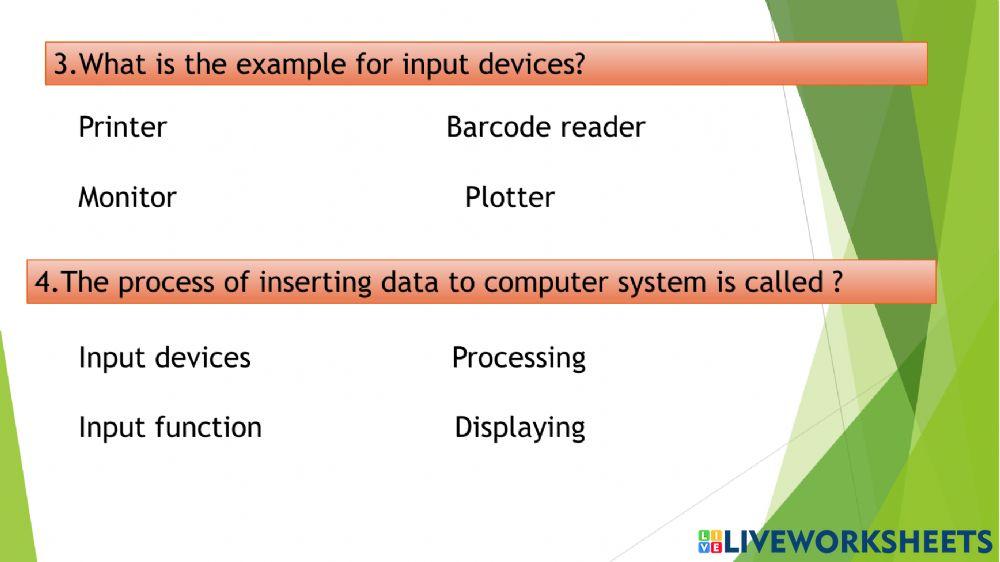 3.What is the example for input devices?

Printer

Barcode reader

Monitor

Plotter

4.The process of inserting data to computer system is called ?

Input devices

Processing

Input function

Displaying

LIVEWORKSHEETS